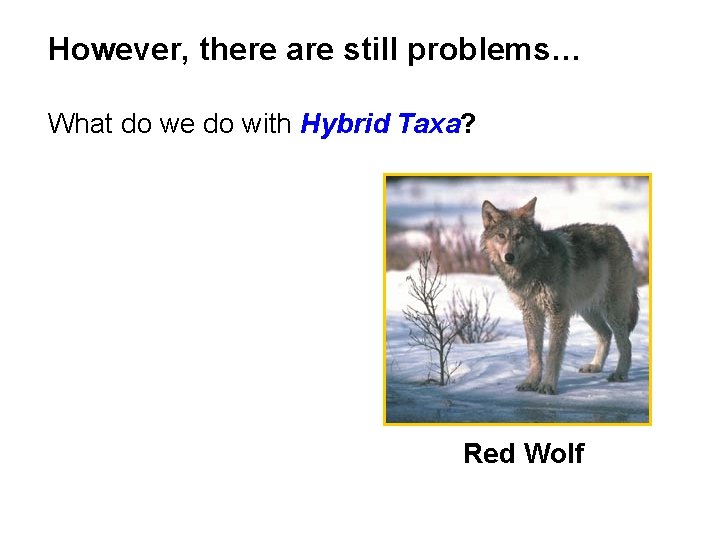 However, there are still problems…

What do we do with Hybrid Taxa?

Red Wolf